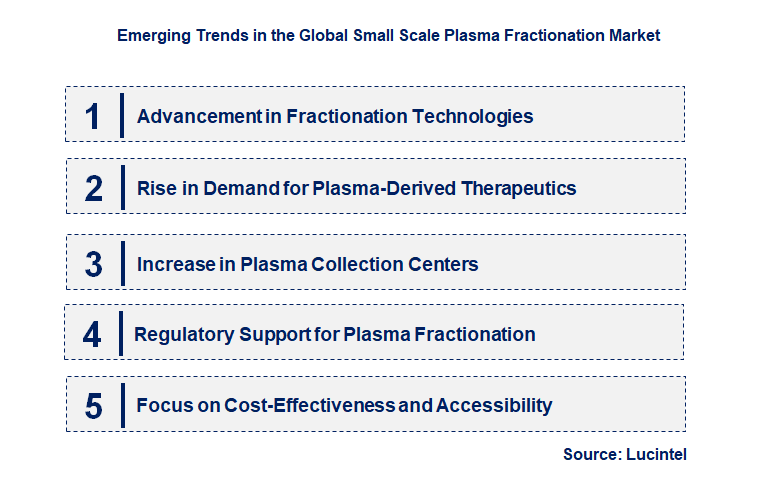 Emerging Trends in the Global Small Scale Plasma Fractionation Market

1 Advancement in Fractionation Technologies

2 Rise in Demand for Plasma-Derived Therapeutics

3 Increase in Plasma Collection Centers

4 Regulatory Support for Plasma Fractionation

5 Focus on Cost-Effectiveness and Accessibility

Source: Lucintel